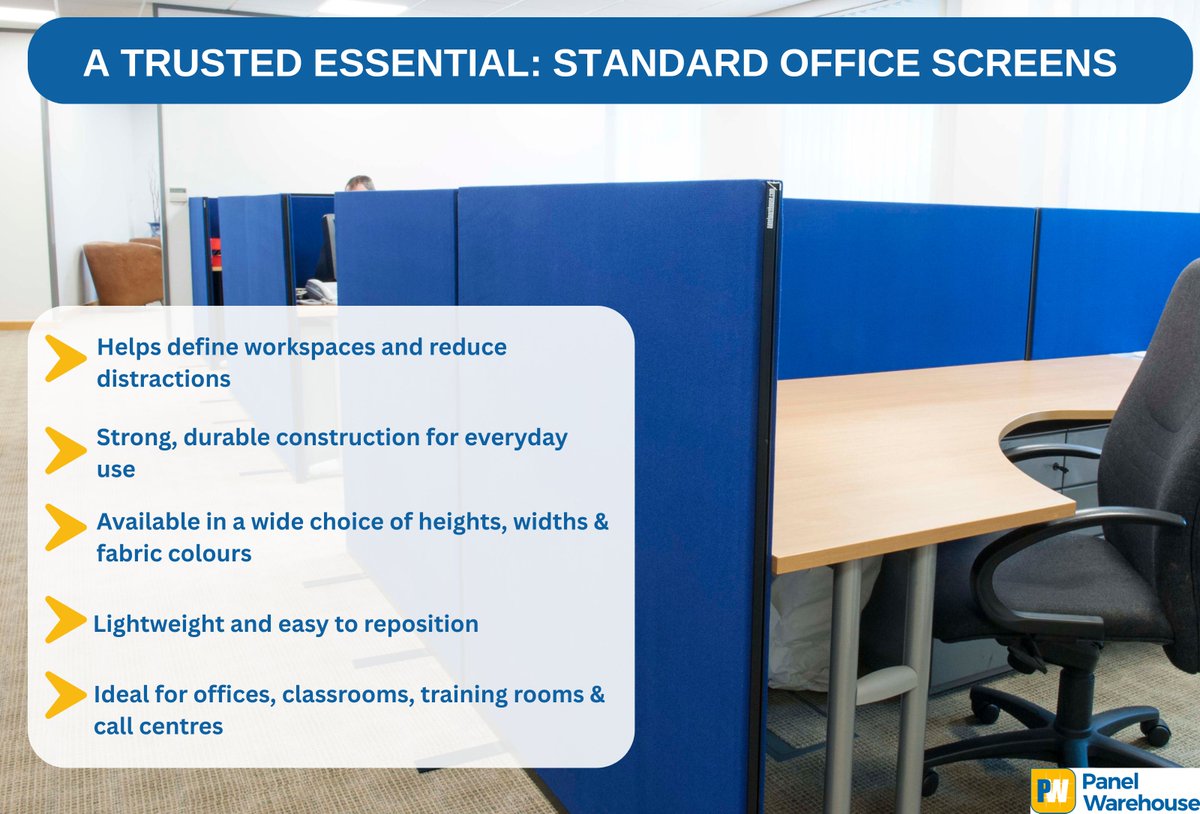 A TRUSTED ESSENTIAL: STANDARD OFFICE SCREENS

Helps define workspaces and reduce distractions

Strong, durable construction for everyday use

Available in a wide choice of heights, widths & fabric colours

Lightweight and easy to reposition

Ideal for offices, classrooms, training rooms & call centres

PW Panel Warehouse